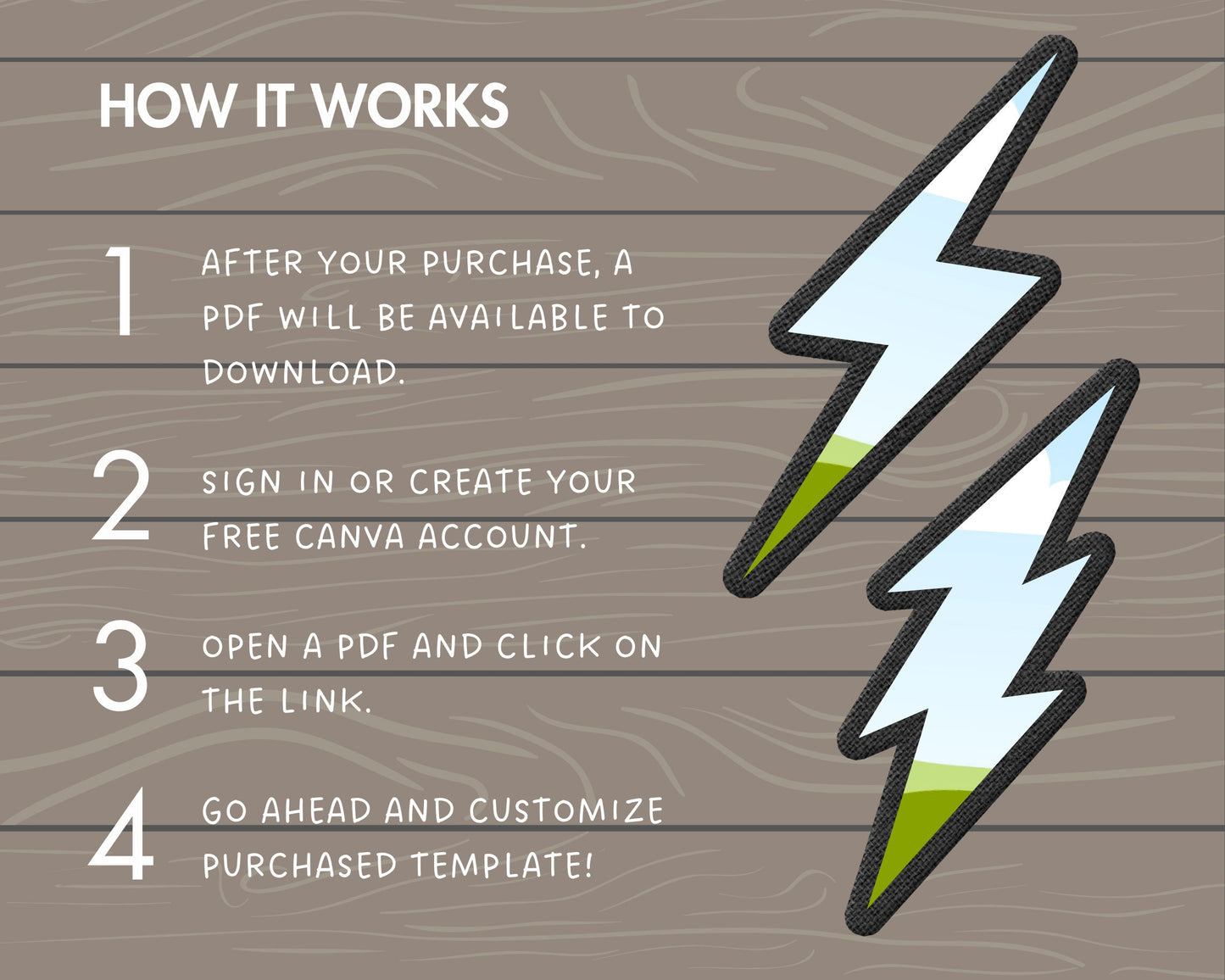 HOW IT WORKS

1 AFTER YOUR PURCHASE, A PDF WILL BE AVAILABLE TO DOWNLOAD.

2 SIGN IN OR CREATE YOUR FREE CANVA ACCOUNT.

3 OPEN A PDF AND CLICK ON THE LINK.

4 GO AHEAD AND CUSTOMIZE PURCHASED TEMPLATE!